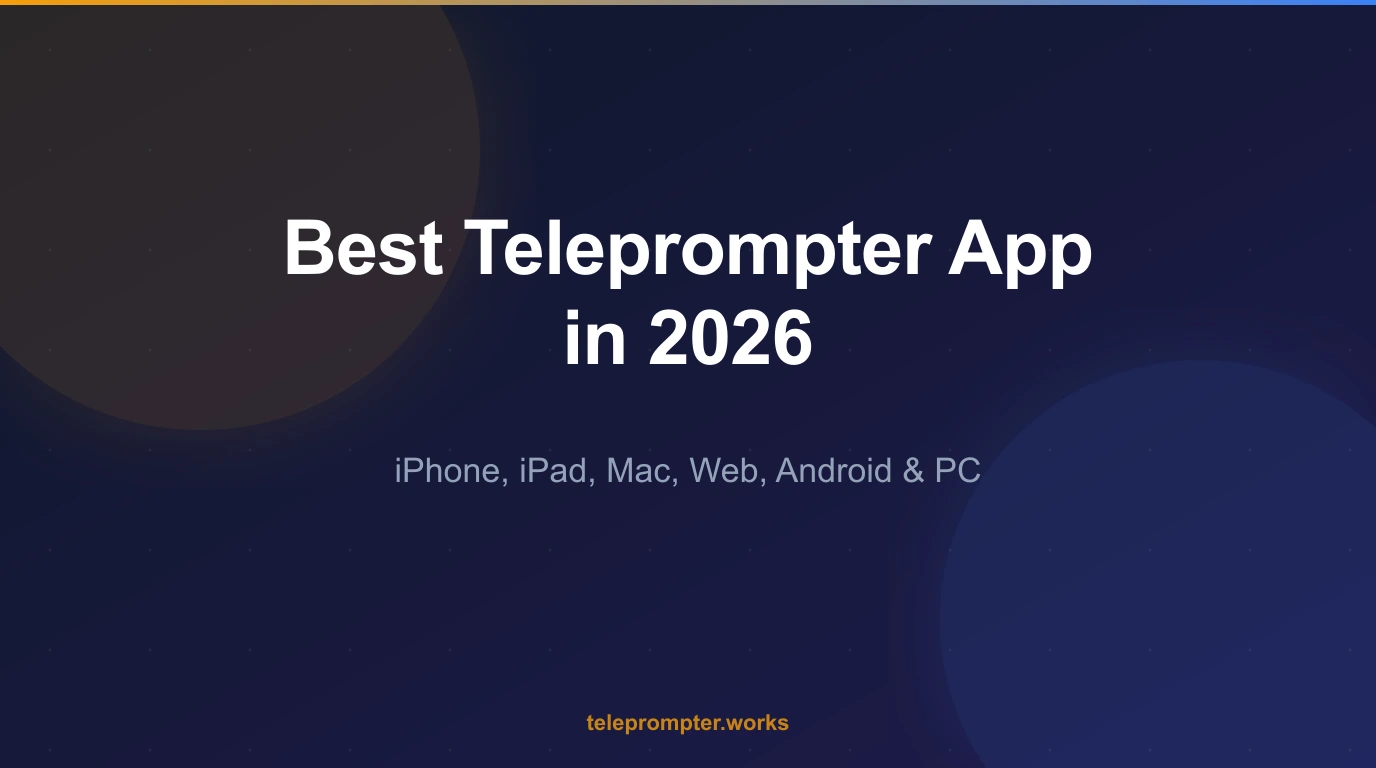 Best Teleprompter App in 2026

iPhone, iPad, Mac, Web, Android & PC

teleprompter.works